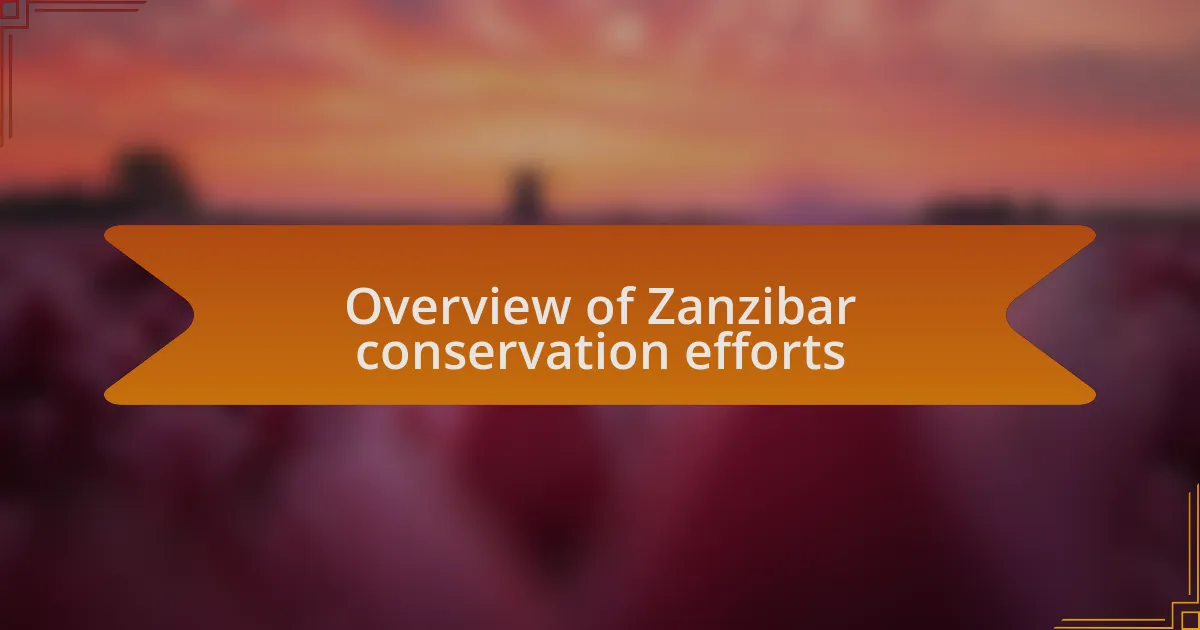 Overview of Zanzibar conservation efforts